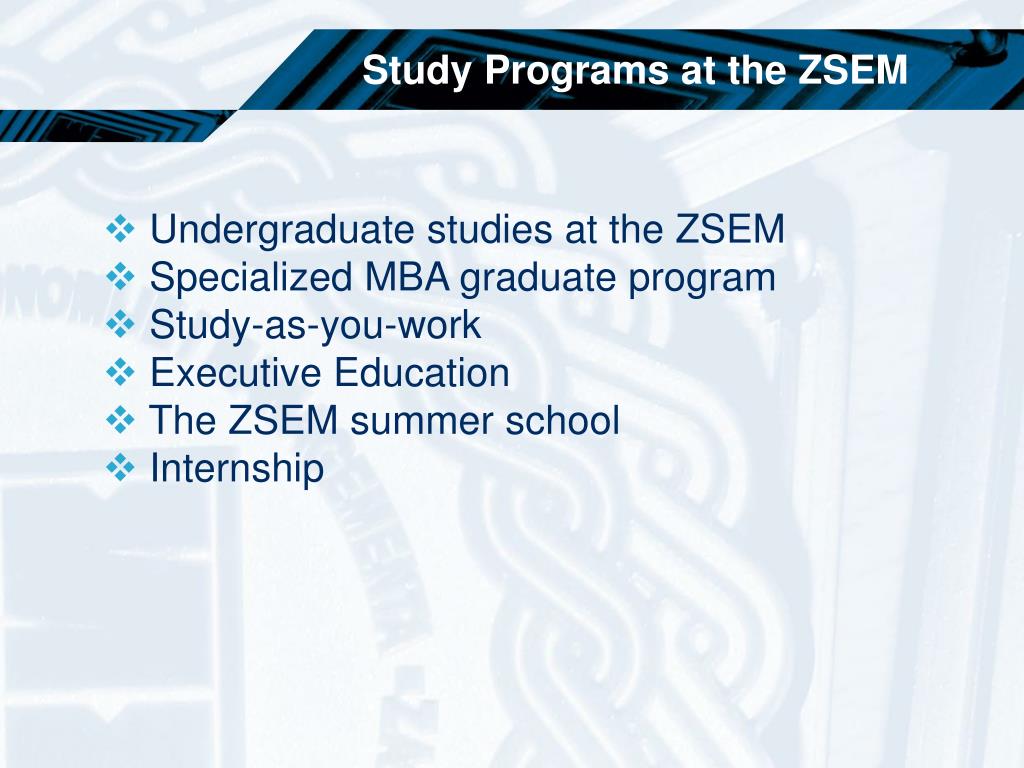 Study Programs at the ZSEM

❖ Undergraduate studies at the ZSEM
❖ Specialized MBA graduate program
❖ Study-as-you-work
❖ Executive Education
❖ The ZSEM summer school
❖ Internship